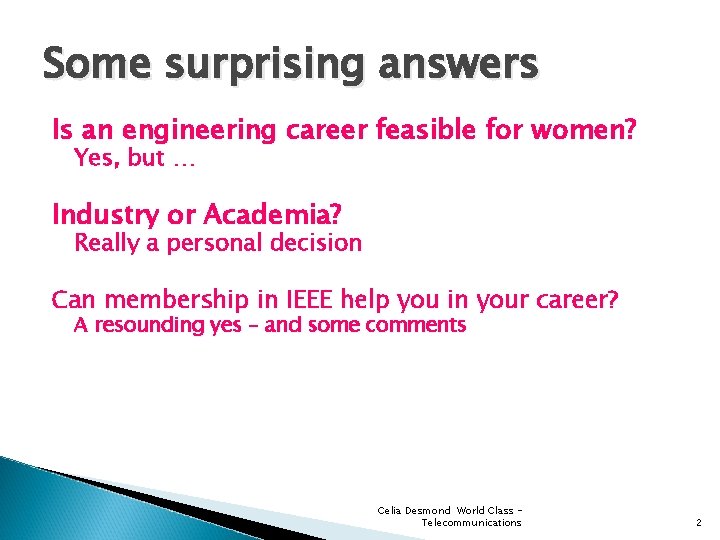 Some surprising answers

Is an engineering career feasible for women?
Yes, but …

Industry or Academia?
Really a personal decision

Can membership in IEEE help you in your career?
A resounding yes – and some comments

Celia Desmond World Class – Telecommunications

2